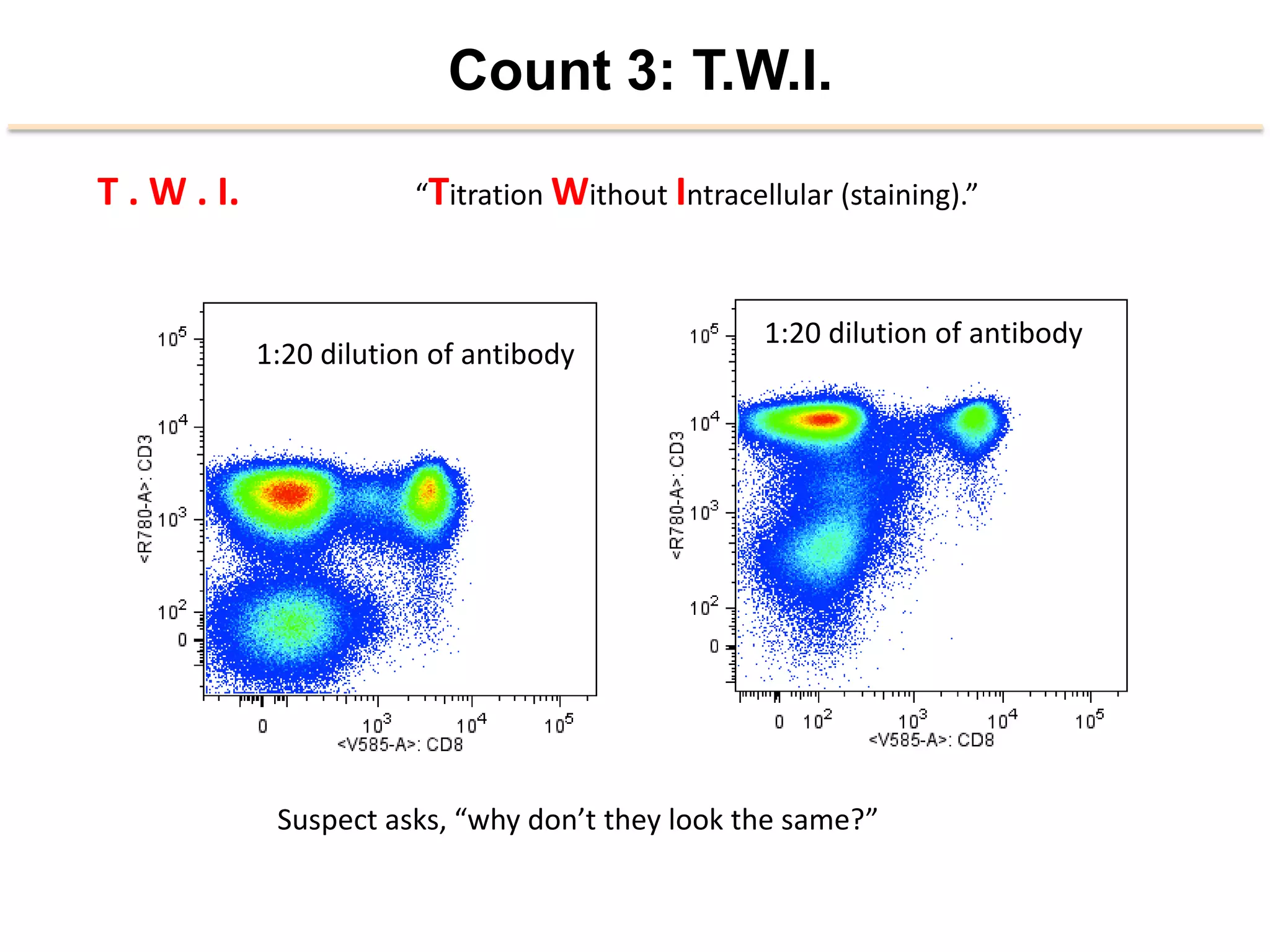 Count 3: T.W.I.

T . W . I.

“Titration Without Intracellular (staining).”

1:20 dilution of antibody

$10^5$
$10^4$
$10^3$
$10^2$
0

<R780-A>: CD3

0
$10^3$
$10^4$
$10^5$

<V585-A>: CD8

1:20 dilution of antibody

$10^5$
$10^4$
$10^3$
$10^2$
0

<R780-A>: CD3

0
$10^2$
$10^3$
$10^4$
$10^5$

<V585-A>: CD8

Suspect asks, “why don’t they look the same?”